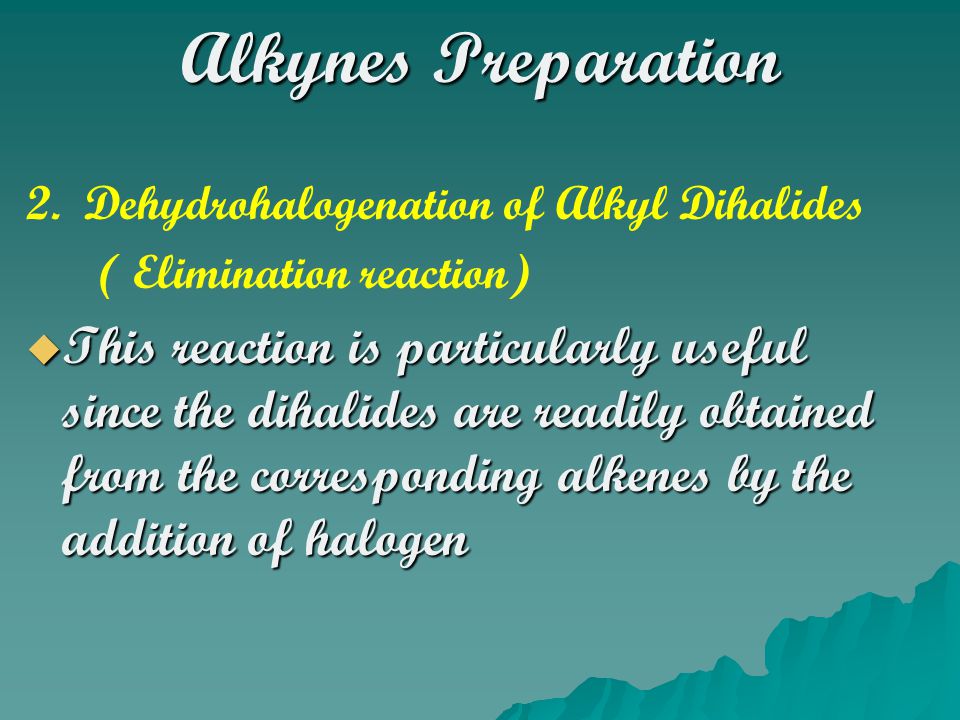 Alkynes Preparation

2. Dehydrohalogenation of Alkyl Dihalides
( Elimination reaction)

This reaction is particularly useful since the dihalides are readily obtained from the corresponding alkenes by the addition of halogen